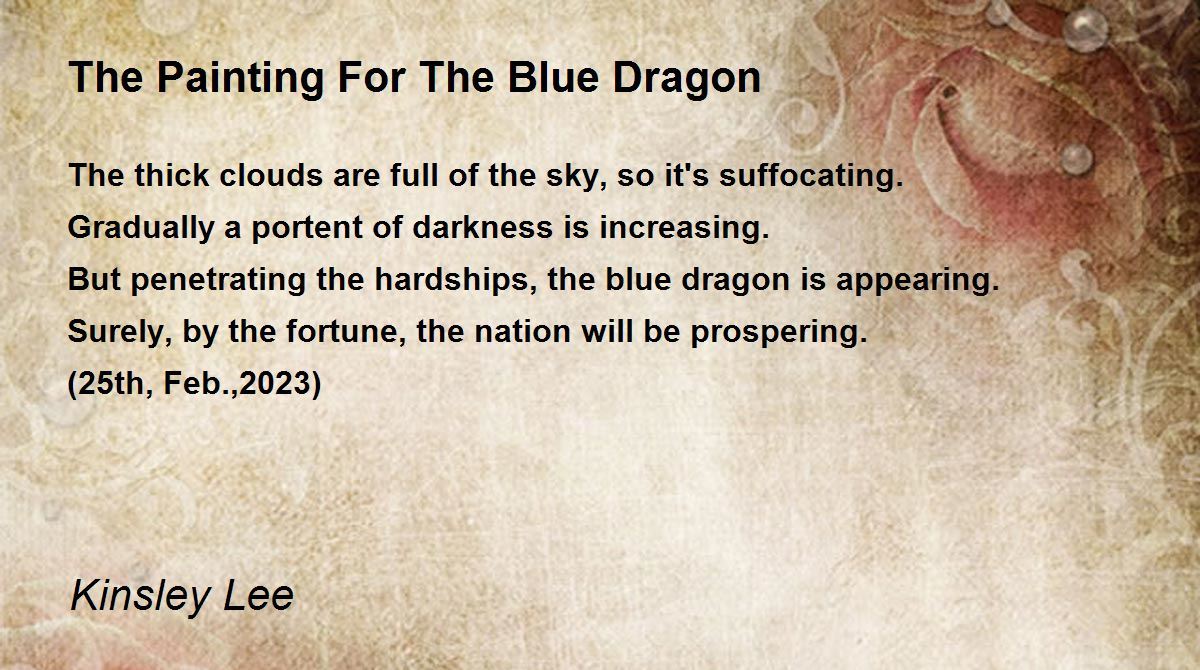 The Painting For The Blue Dragon

The thick clouds are full of the sky, so it's suffocating.
Gradually a portent of darkness is increasing.
But penetrating the hardships, the blue dragon is appearing.
Surely, by the fortune, the nation will be prospering.
(25th, Feb.,2023)

Kinsley Lee